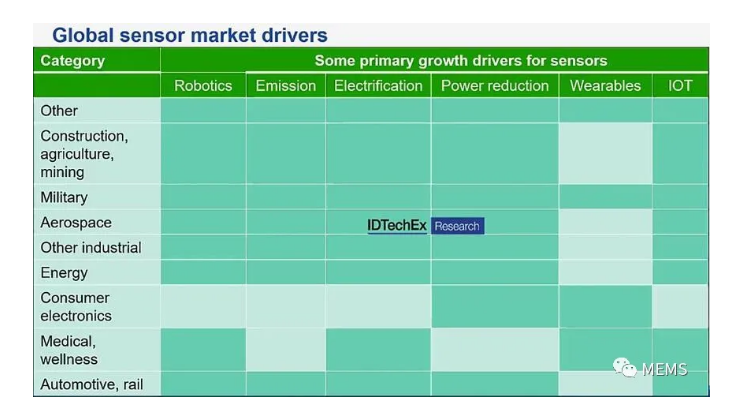 Global sensor market drivers

| Category | Some primary growth drivers for sensors | | | | | |
|---|---|---|---|---|---|---|
| | Robotics | Emission | Electrification | Power reduction | Wearables | IOT |
| Other | | | | | | |
| Construction, agriculture, mining | | | | | | |
| Military | | | | | | |
| Aerospace | | | | | | |
| Other industrial | | | | | | |
| Energy | | | | | | |
| Consumer electronics | | | | | | |
| Medical, wellness | | | | | | |
| Automotive, rail | | | | | | |

IDTechEx Research

MEMS